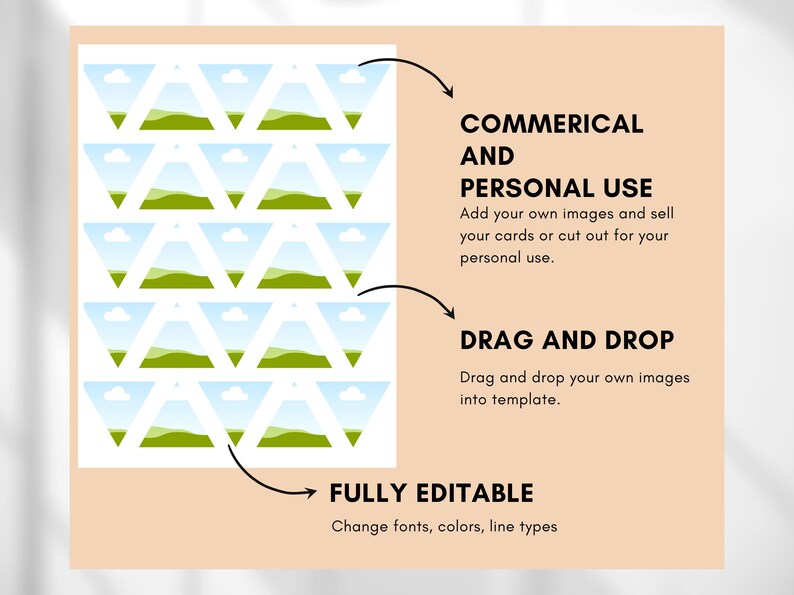 COMMERICAL AND PERSONAL USE

Add your own images and sell your cards or cut out for your personal use.

DRAG AND DROP

Drag and drop your own images into template.

FULLY EDITABLE

Change fonts, colors, line types